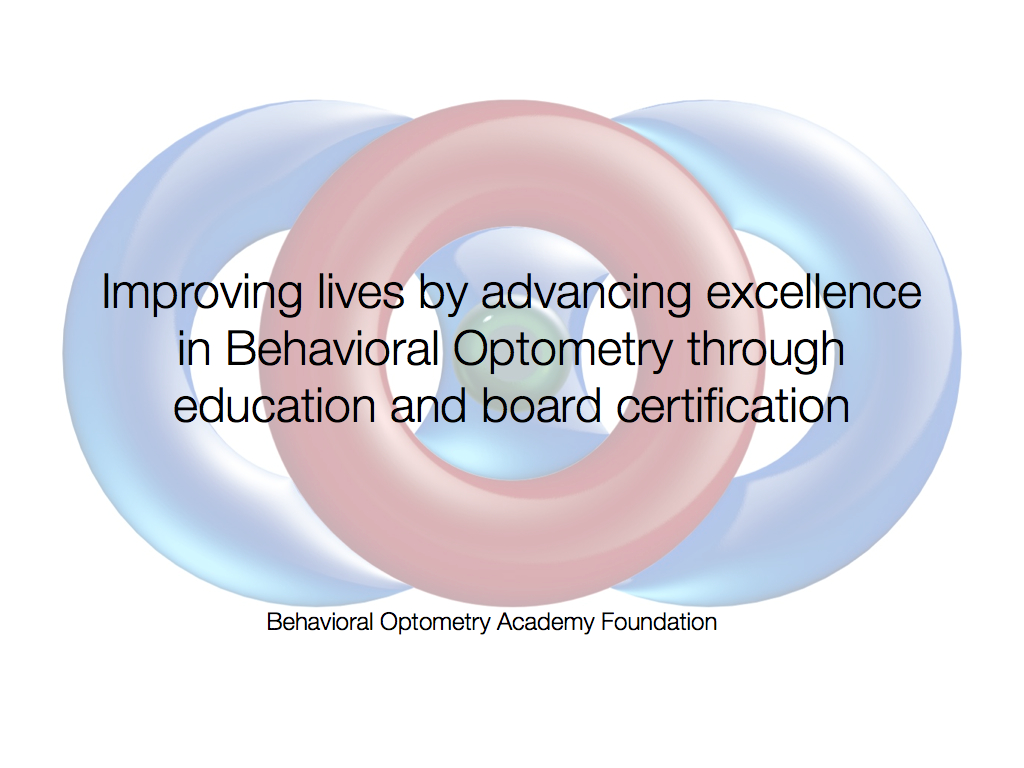 Improving lives by advancing excellence in Behavioral Optometry through education and board certification

Behavioral Optometry Academy Foundation